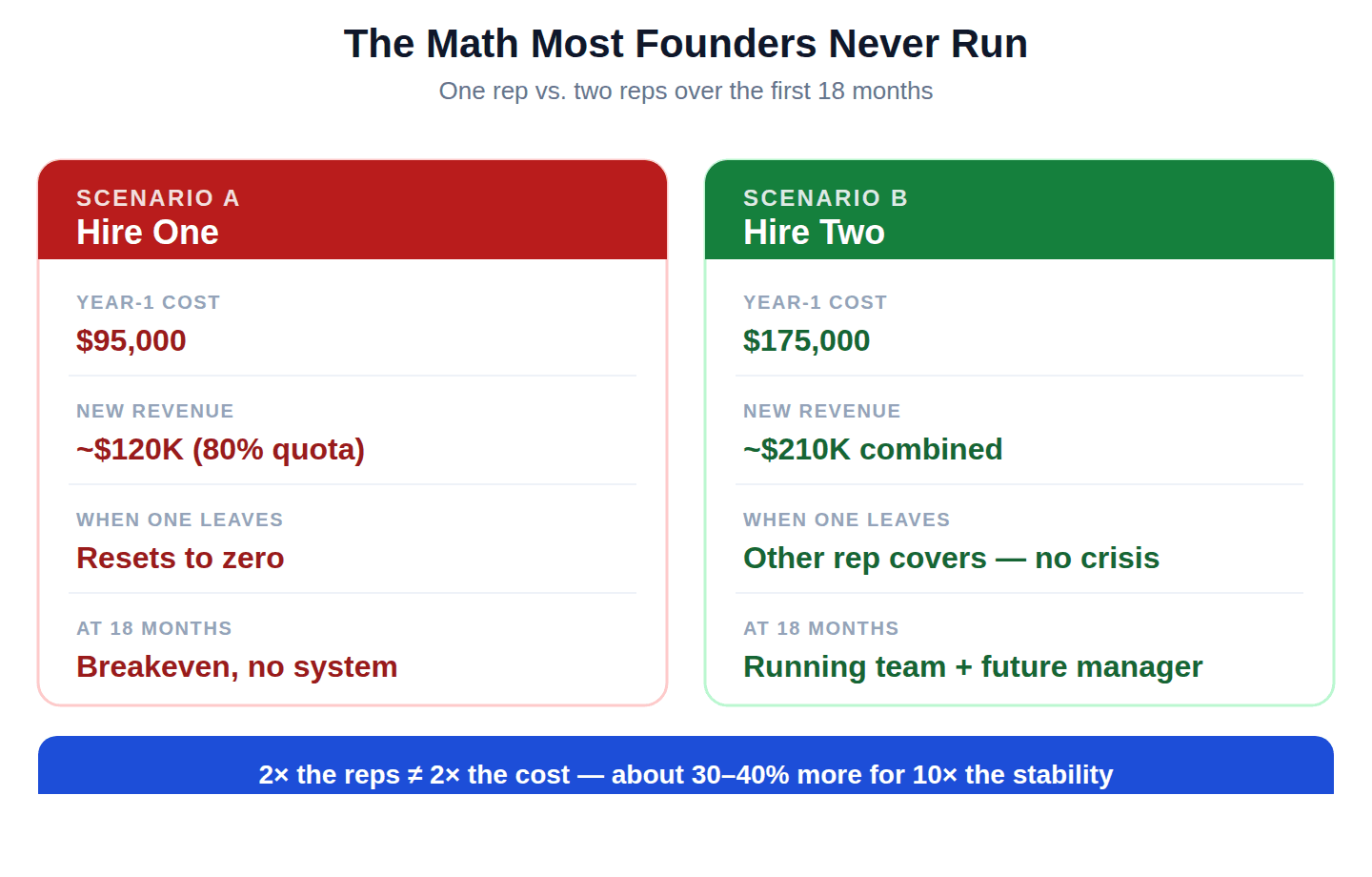 The Math Most Founders Never Run

One rep vs. two reps over the first 18 months

SCENARIO A
Hire One

YEAR-1 COST
$95,000

NEW REVENUE
~$120K (80% quota)

WHEN ONE LEAVES
Resets to zero

AT 18 MONTHS
Breakeven, no system

SCENARIO B
Hire Two

YEAR-1 COST
$175,000

NEW REVENUE
~$210K combined

WHEN ONE LEAVES
Other rep covers — no crisis

AT 18 MONTHS
Running team + future manager

2× the reps ≠ 2× the cost — about 30–40% more for 10× the stability